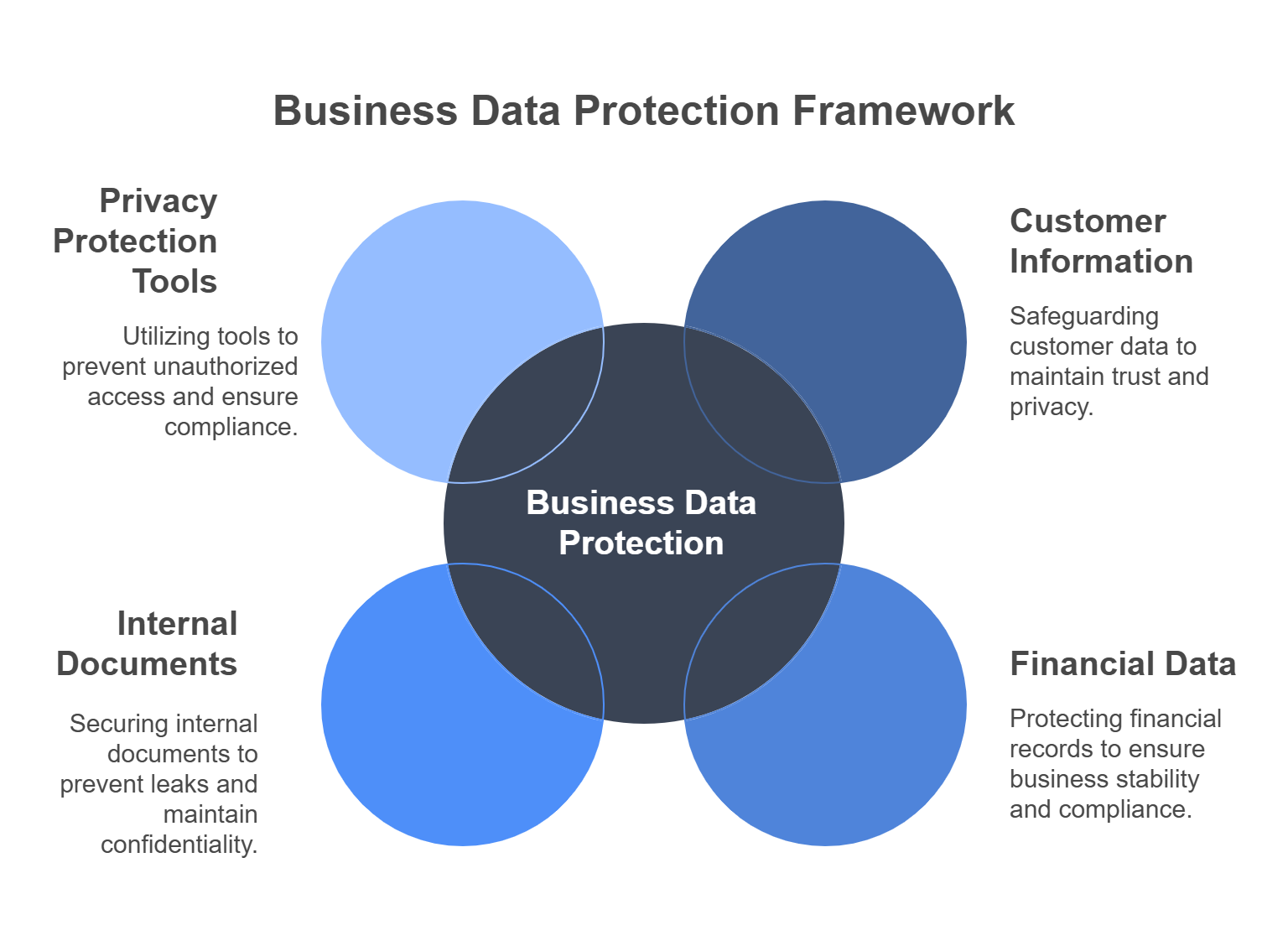 Business Data Protection Framework

Privacy Protection Tools

Utilizing tools to prevent unauthorized access and ensure compliance.

Customer Information

Safeguarding customer data to maintain trust and privacy.

Business Data Protection

Internal Documents

Securing internal documents to prevent leaks and maintain confidentiality.

Financial Data

Protecting financial records to ensure business stability and compliance.